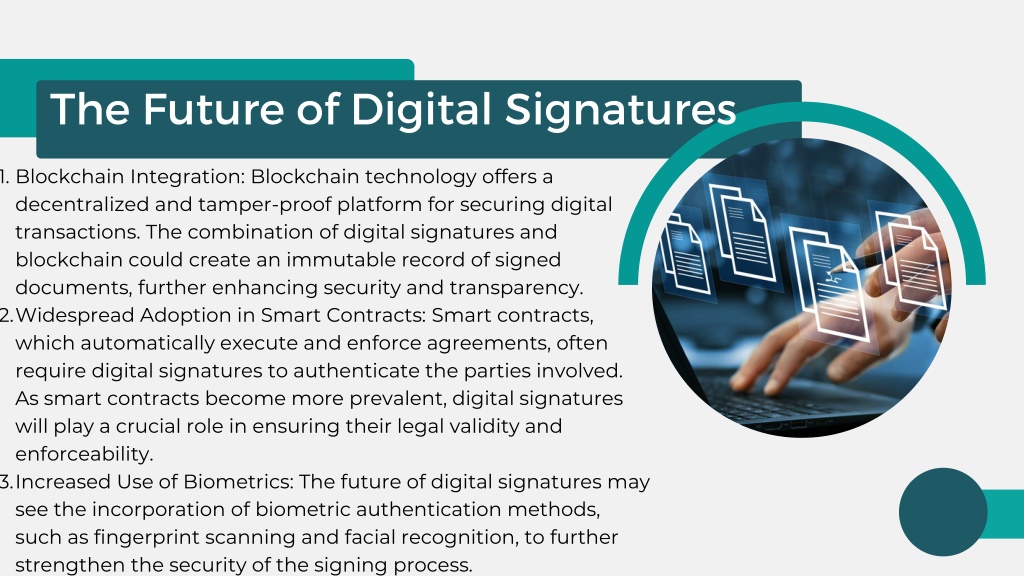 The Future of Digital Signatures

1. Blockchain Integration: Blockchain technology offers a decentralized and tamper-proof platform for securing digital transactions. The combination of digital signatures and blockchain could create an immutable record of signed documents, further enhancing security and transparency.
2. Widespread Adoption in Smart Contracts: Smart contracts, which automatically execute and enforce agreements, often require digital signatures to authenticate the parties involved. As smart contracts become more prevalent, digital signatures will play a crucial role in ensuring their legal validity and enforceability.
3. Increased Use of Biometrics: The future of digital signatures may see the incorporation of biometric authentication methods, such as fingerprint scanning and facial recognition, to further strengthen the security of the signing process.